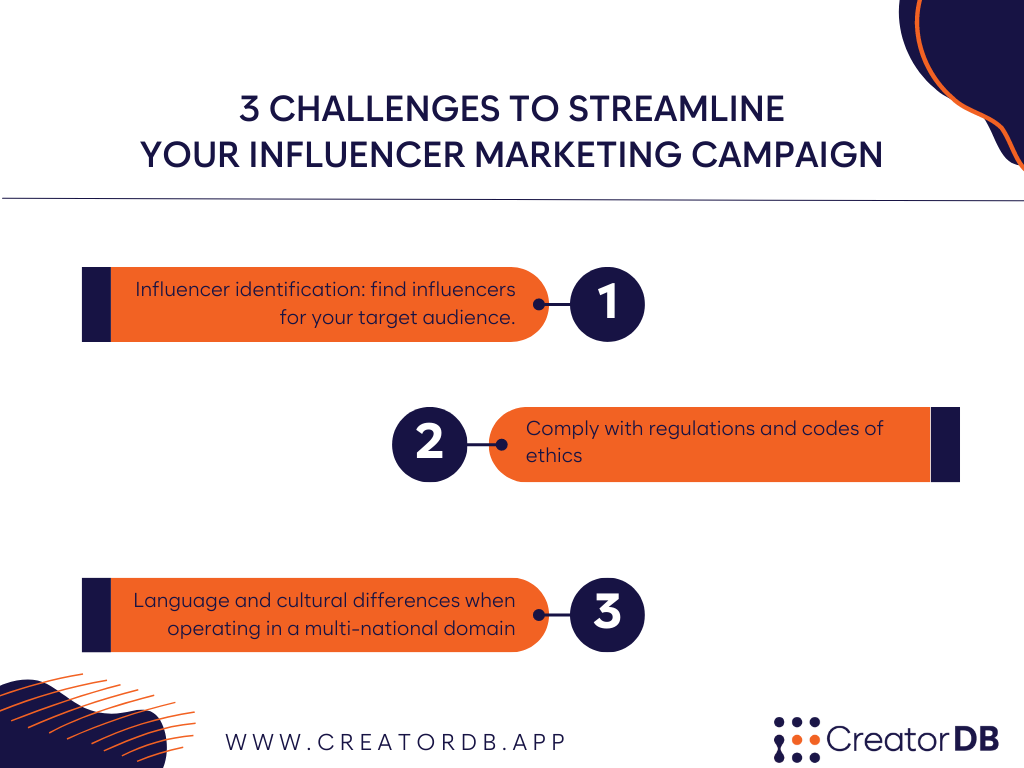 3 CHALLENGES TO STREAMLINE
YOUR INFLUENCER MARKETING CAMPAIGN

Influencer identification: find influencers for your target audience.

1

2

Comply with regulations and codes of ethics

Language and cultural differences when operating in a multi-national domain

3

WWW.CREATORDB.APP

CreatorDB